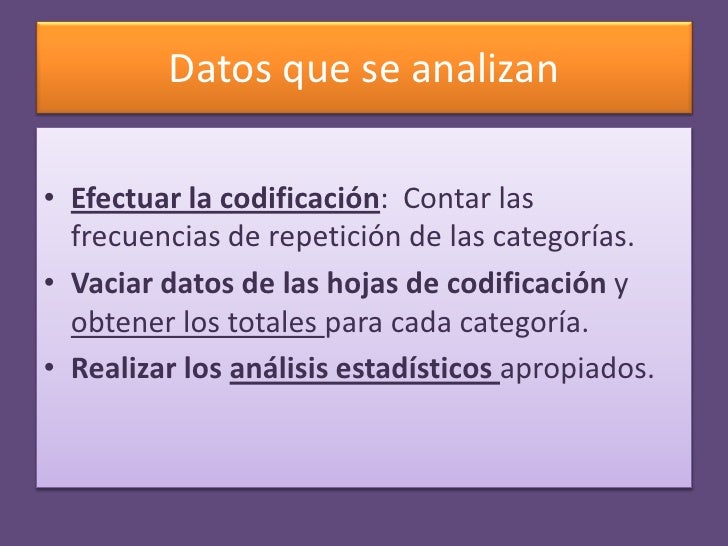 Datos que se analizan

• Efectuar la codificación: Contar las frecuencias de repetición de las categorías.
• Vaciar datos de las hojas de codificación y obtener los totales para cada categoría.
• Realizar los análisis estadísticos apropiados.